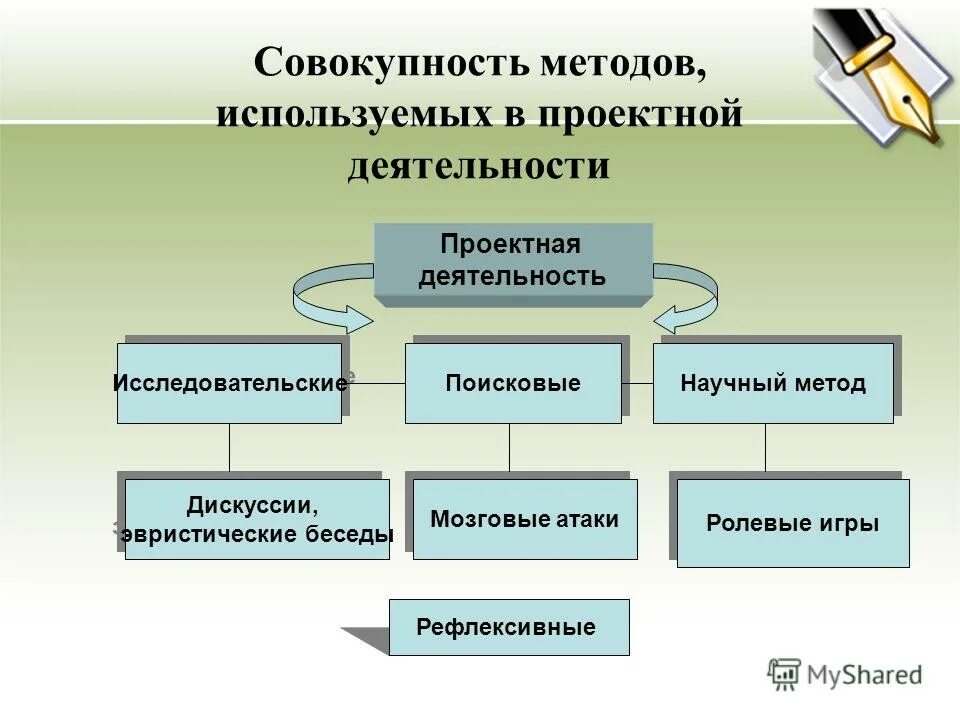 Совокупность методов, используемых в проектной деятельности

Проектная деятельность

Исследовательские

Поисковые

Научный метод

Дискуссии, эвристические беседы

Мозговые атаки

Ролевые игры

Рефлексивные

MyShared